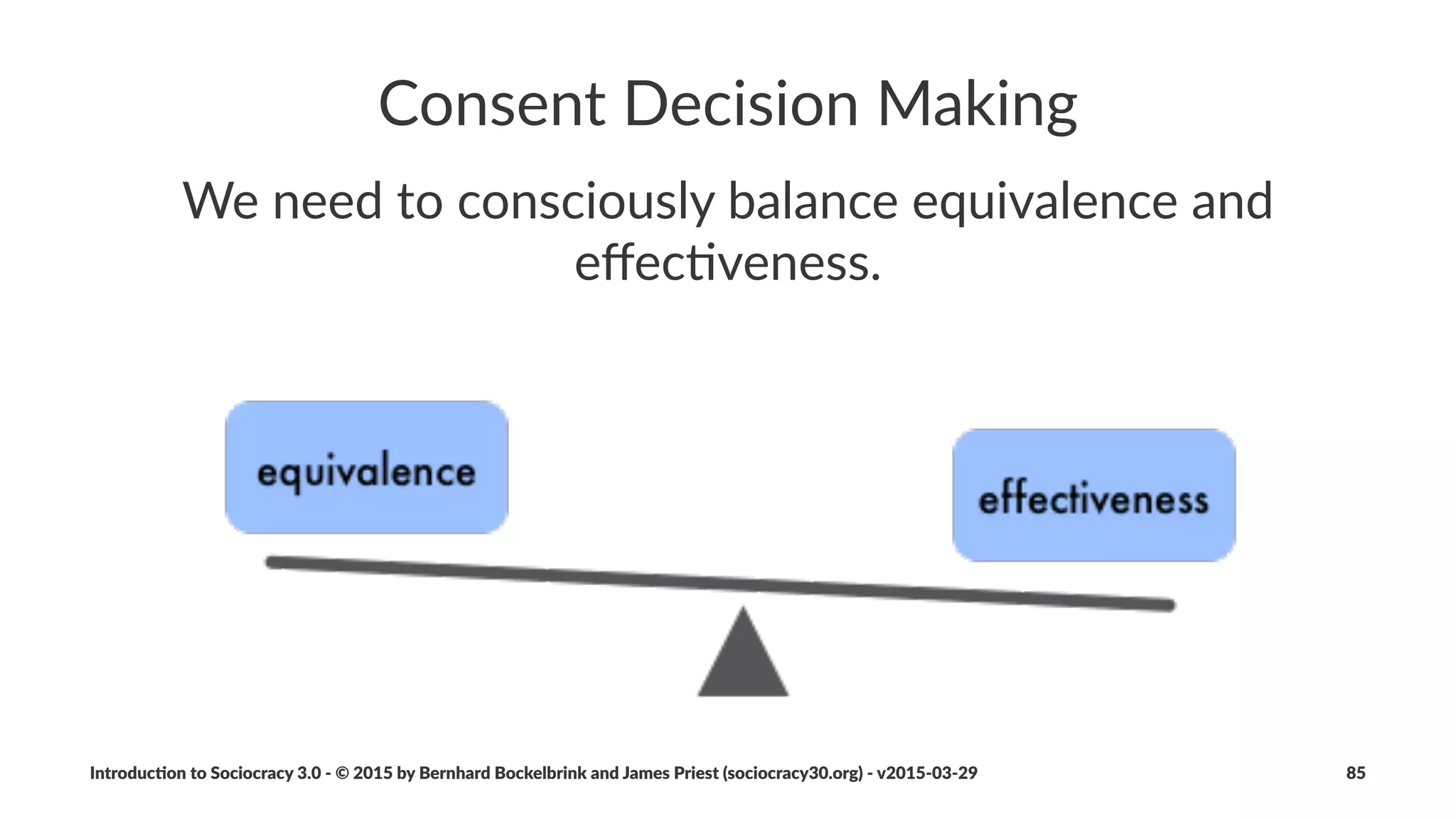 Consent Decision Making

We need to consciously balance equivalence and effectiveness.

equivalence

effectiveness

Introduction to Sociocracy 3.0 - © 2015 by Bernhard Bockelbrink and James Priest (sociocracy30.org) - v2015-03-29

85